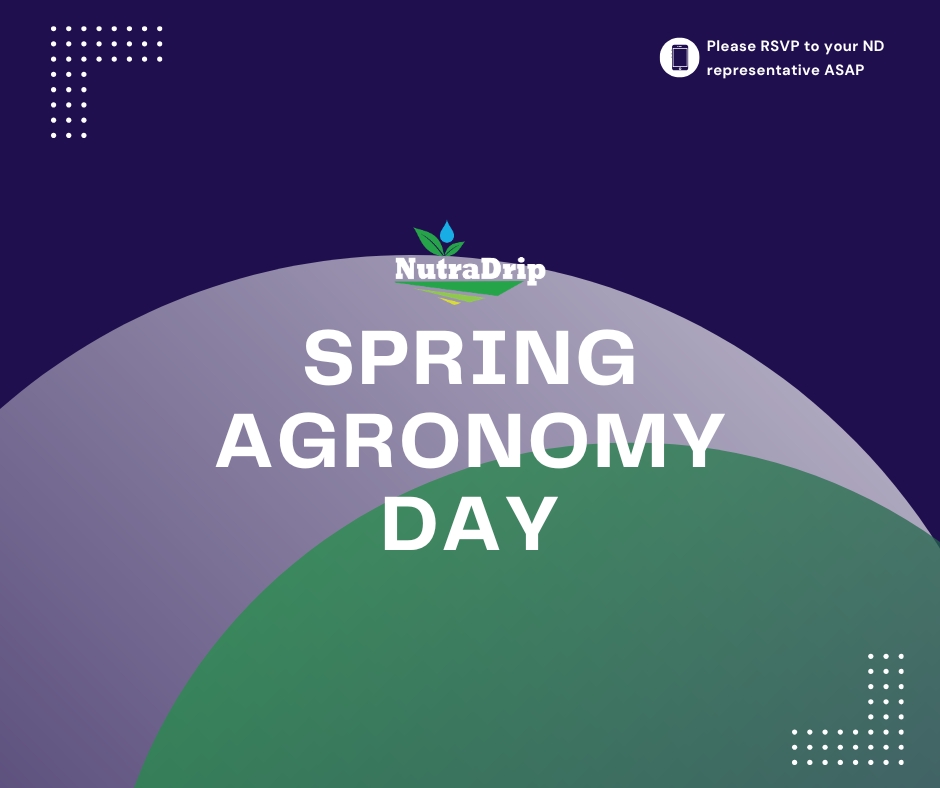 Please RSVP to your ND representative ASAP

NutraDrip

SPRING AGRONOMY DAY